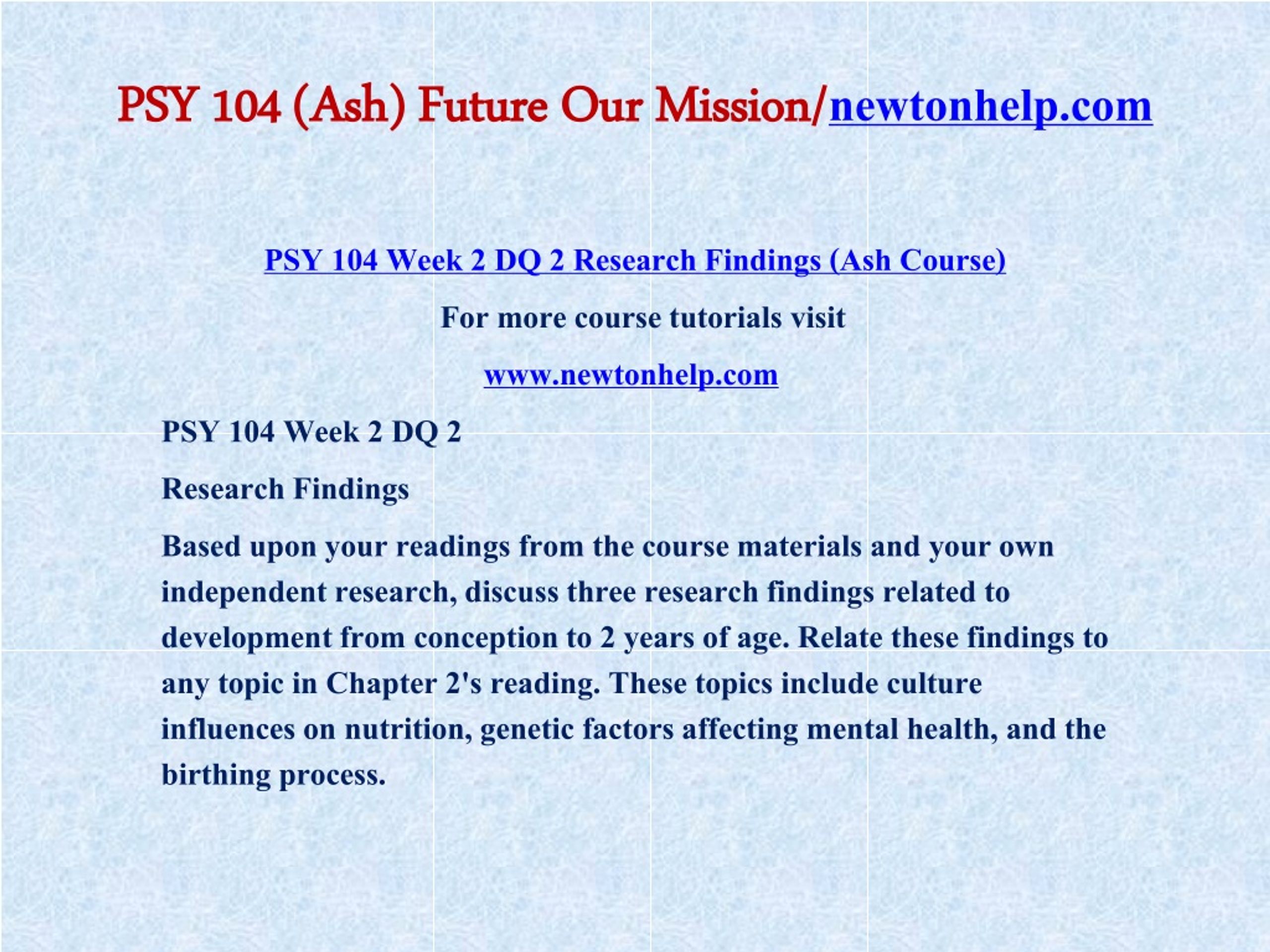 PSY 104 (Ash) Future Our Mission/newtonhelp.com

PSY 104 Week 2 DQ 2 Research Findings (Ash Course)

For more course tutorials visit

www.newtonhelp.com

PSY 104 Week 2 DQ 2

Research Findings

Based upon your readings from the course materials and your own independent research, discuss three research findings related to development from conception to 2 years of age. Relate these findings to any topic in Chapter 2's reading. These topics include culture influences on nutrition, genetic factors affecting mental health, and the birthing process.